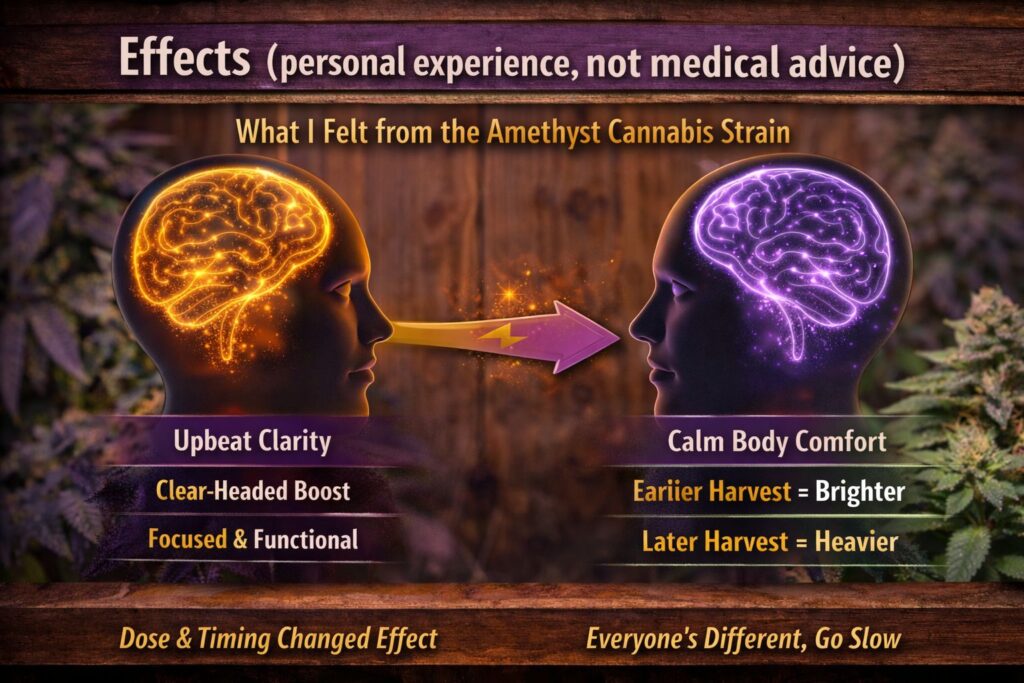 Effects (personal experience, not medical advice)

What I Felt from the Amethyst Cannabis Strain

Upbeat Clarity

Clear-Headed Boost

Focused & Functional

Calm Body Comfort

Eariier Harvest = Brighter

Later Harvest = Heavier

Dose & Timing Changed Effect

Everyone's Different, Go Slow